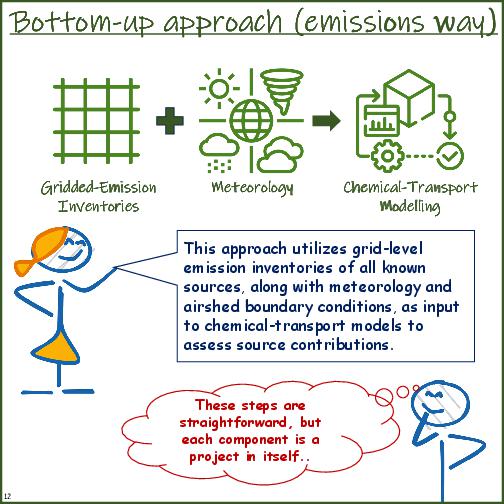 Bottom-up approach (emissions way)

Gridded-Emission Inventories

Meteorology

Chemical-Transport Modelling

This approach utilizes grid-level emission inventories of all known sources, along with meteorology and airshed boundary conditions, as input to chemical-transport models to assess source contributions.

These steps are straightforward, but each component is a project in itself..

12